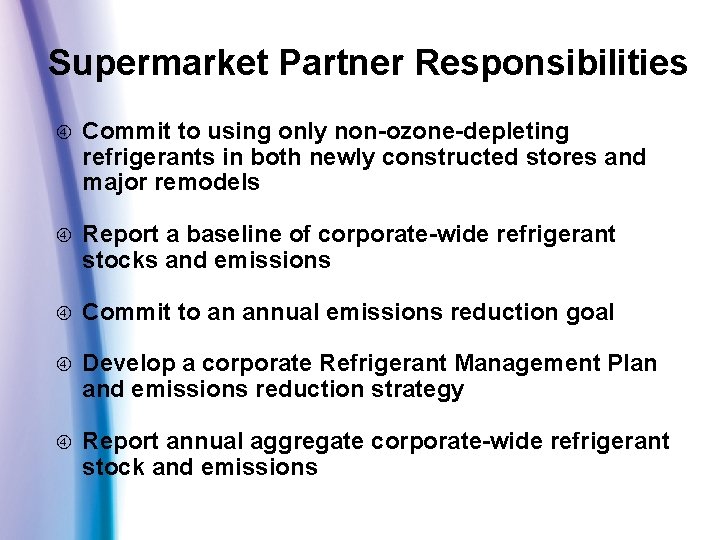 Supermarket Partner Responsibilities

④ Commit to using only non-ozone-depleting refrigerants in both newly constructed stores and major remodels

④ Report a baseline of corporate-wide refrigerant stocks and emissions

④ Commit to an annual emissions reduction goal

④ Develop a corporate Refrigerant Management Plan and emissions reduction strategy

④ Report annual aggregate corporate-wide refrigerant stock and emissions